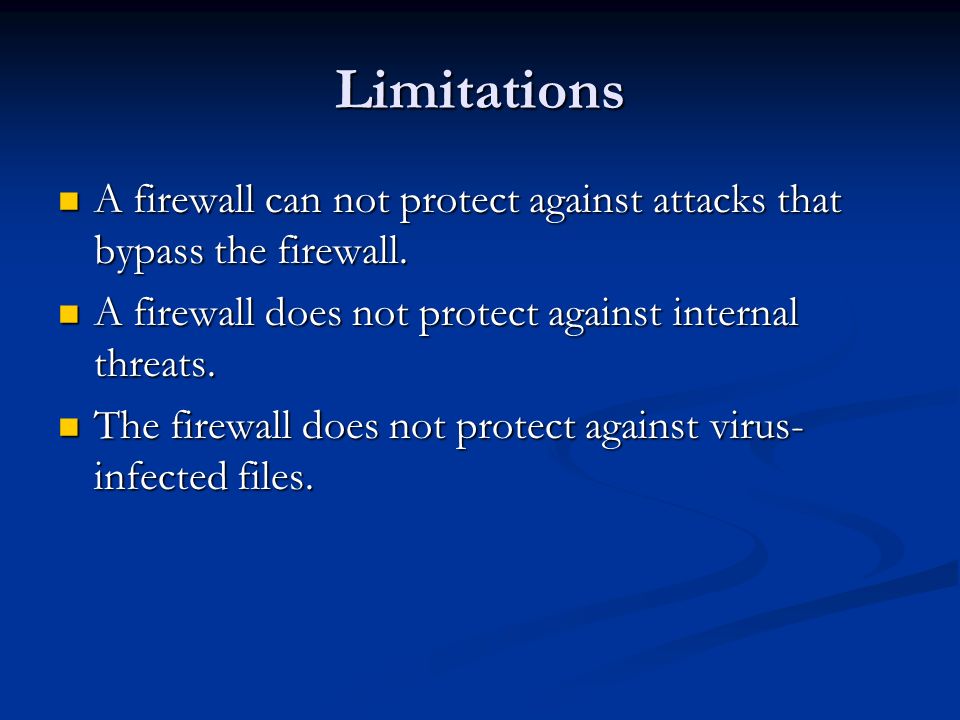 Limitations

- A firewall can not protect against attacks that bypass the firewall.
- A firewall does not protect against internal threats.
- The firewall does not protect against virus-infected files.